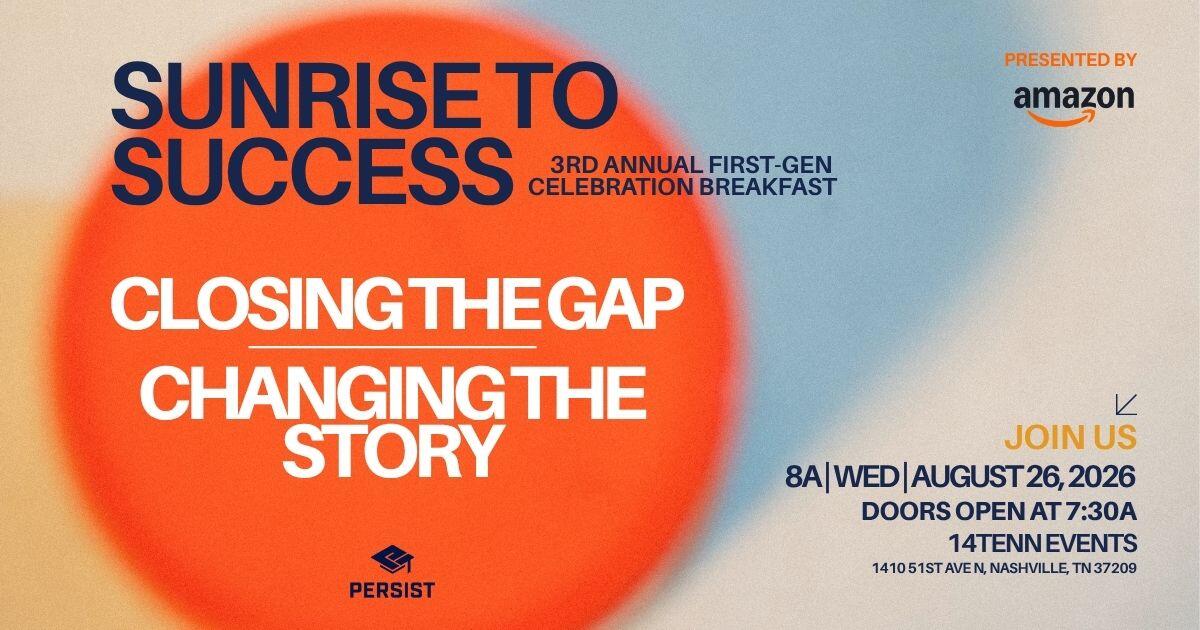 SUNRISE TO SUCCESS

3RD ANNUAL FIRST-GEN CELEBRATION BREAKFAST

PRESENTED BY

amazon

CLOSING THE GAP

CHANGING THE STORY

JOIN US

8A | WED | AUGUST 26, 2026

DOORS OPEN AT 7:30A

14TENN EVENTS

1410 51ST AVE N, NASHVILLE, TN 37209

PERSIST